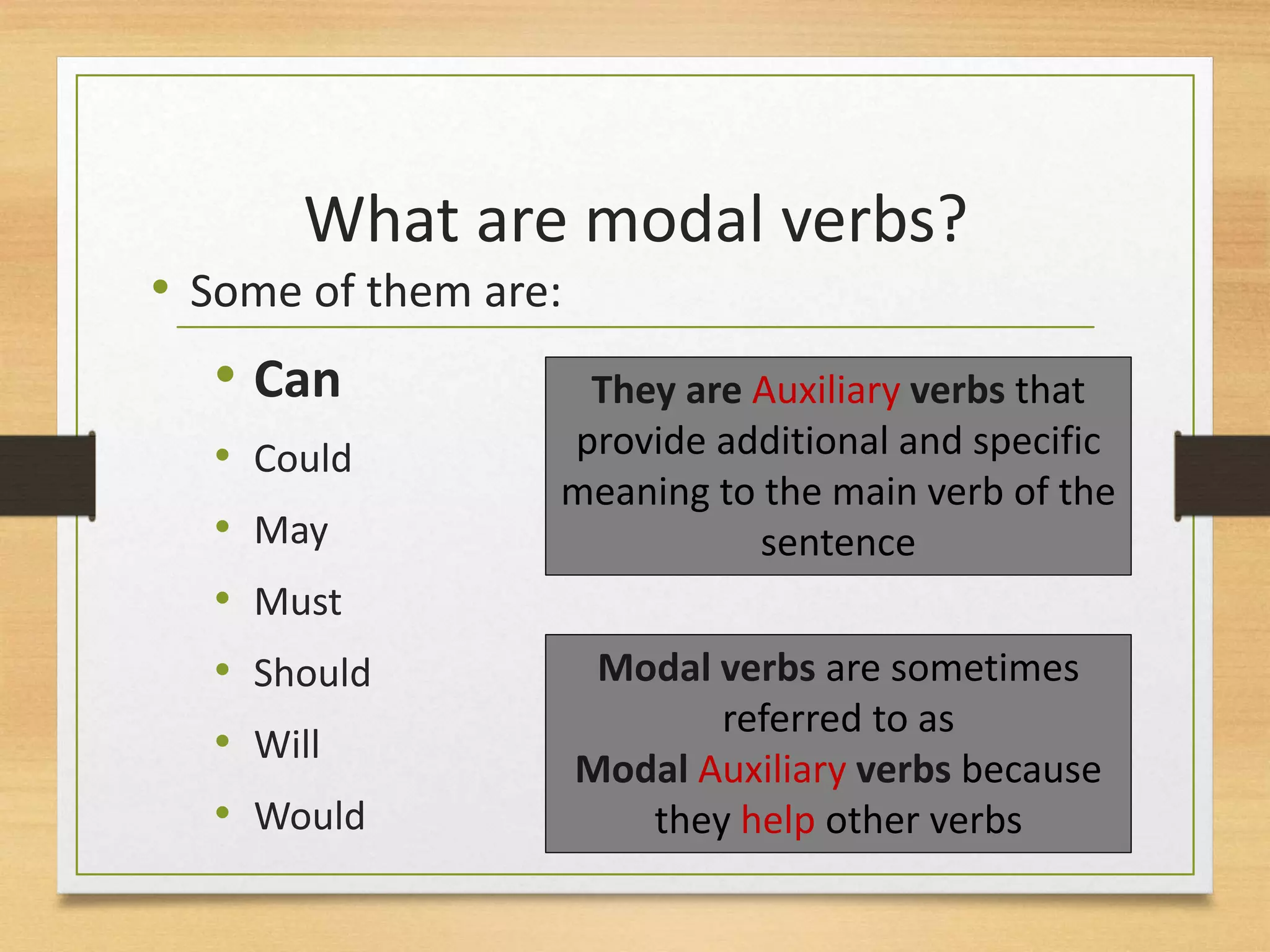 What are modal verbs?

• Some of them are:

• Can
• Could
• May
• Must
• Should
• Will
• Would

They are Auxiliary verbs that provide additional and specific meaning to the main verb of the sentence

Modal verbs are sometimes referred to as Modal Auxiliary verbs because they help other verbs